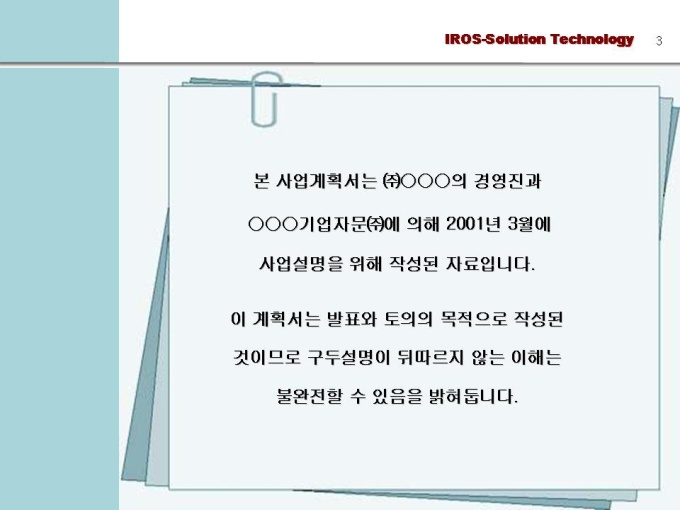 IROS-Solution Technology 3

본 사업계획서는 ㈜○○○의 경영진과 ○○○기업자문㈜에 의해 2001년 3월에 사업설명을 위해 작성된 자료입니다.

이 계획서는 발표와 토의의 목적으로 작성된 것이므로 구두설명이 뒤따르지 않는 이해는 불완전할 수 있음을 밝혀둡니다.